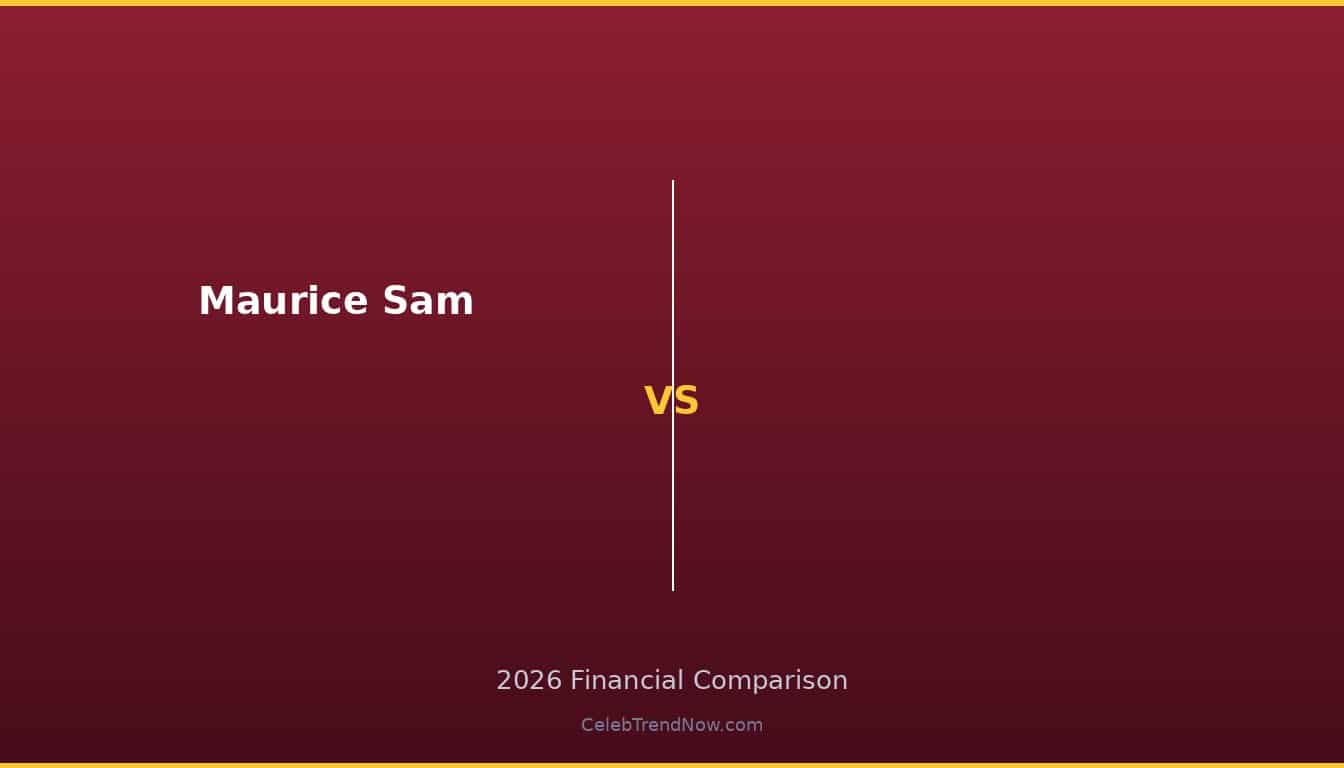 Maurice Sam

VS

2026 Financial Comparison

CelebTrendNow.com